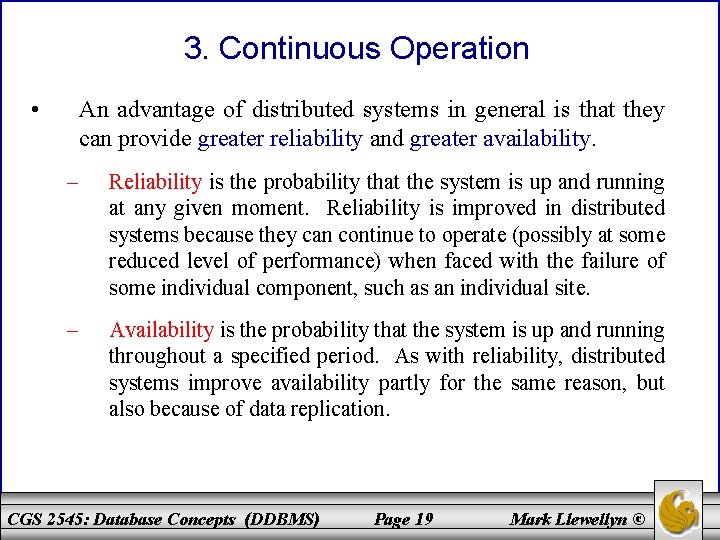 3. Continuous Operation

• An advantage of distributed systems in general is that they can provide greater reliability and greater availability.

– Reliability is the probability that the system is up and running at any given moment. Reliability is improved in distributed systems because they can continue to operate (possibly at some reduced level of performance) when faced with the failure of some individual component, such as an individual site.

– Availability is the probability that the system is up and running throughout a specified period. As with reliability, distributed systems improve availability partly for the same reason, but also because of data replication.

CGS 2545: Database Concepts (DDBMS) Page 19 Mark Llewellyn ©